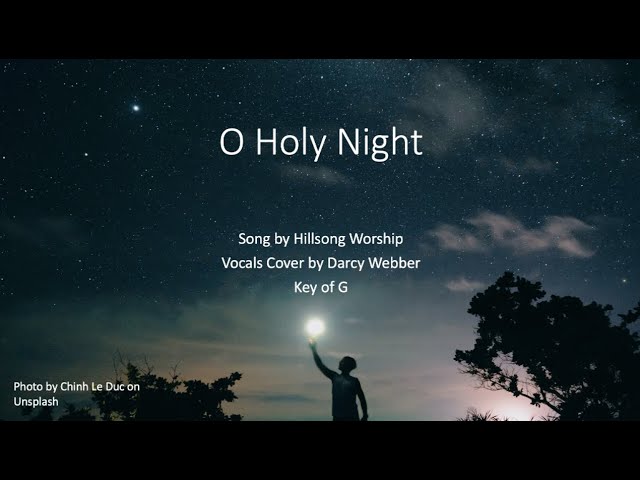 O Holy Night

Song by Hillsong Worship
Vocals Cover by Darcy Webber
Key of G

Photo by Chinh Le Duc on Unsplash